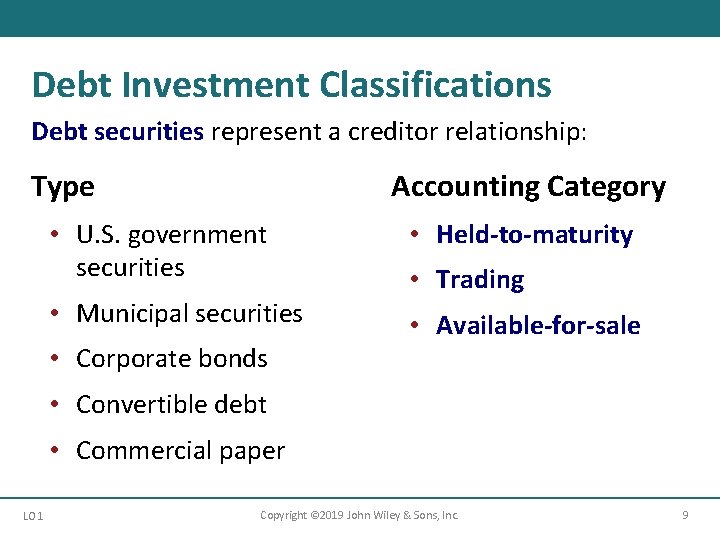 Debt Investment Classifications

Debt securities represent a creditor relationship:

Type

• U.S. government securities
• Municipal securities
• Corporate bonds
• Convertible debt
• Commercial paper

Accounting Category

• Held-to-maturity
• Trading
• Available-for-sale

LO 1 Copyright ©2019 John Wiley & Sons, Inc. 9